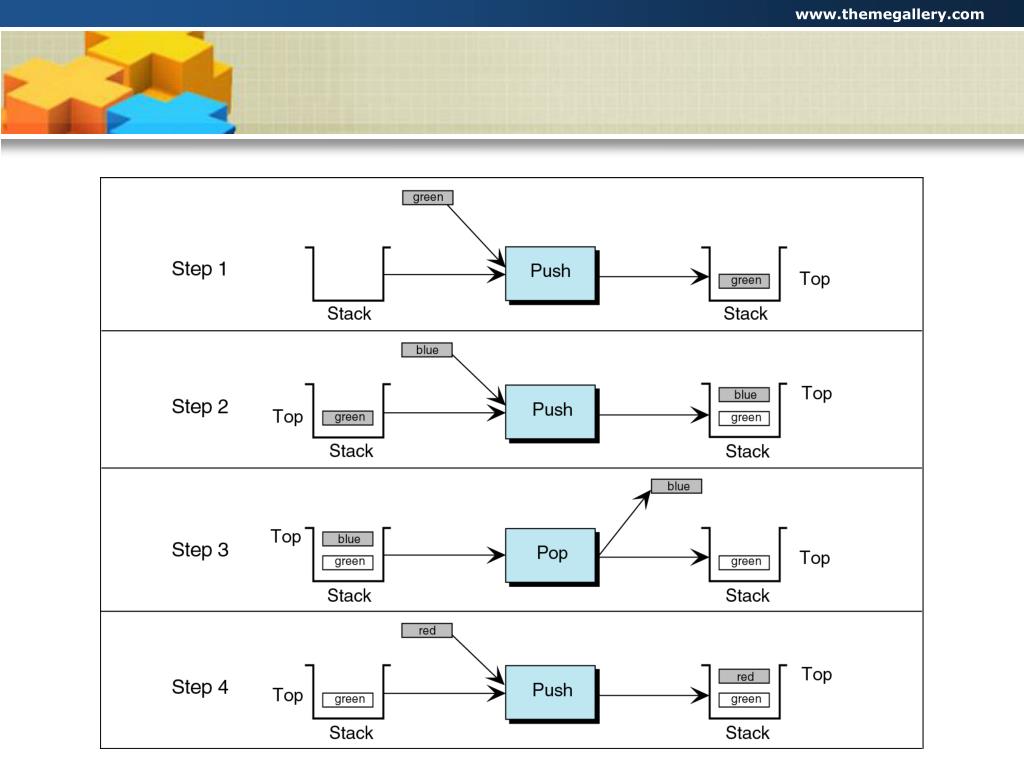 www.themegallery.com

green
Step 1
Stack
Push
green
Top
Stack

blue
Step 2
Top
green
Stack
Push
blue
green
Top
Stack

blue
Step 3
Top
blue
green
Stack
Pop
green
Top
Stack

red
Step 4
Top
green
Stack
Push
red
green
Top
Stack